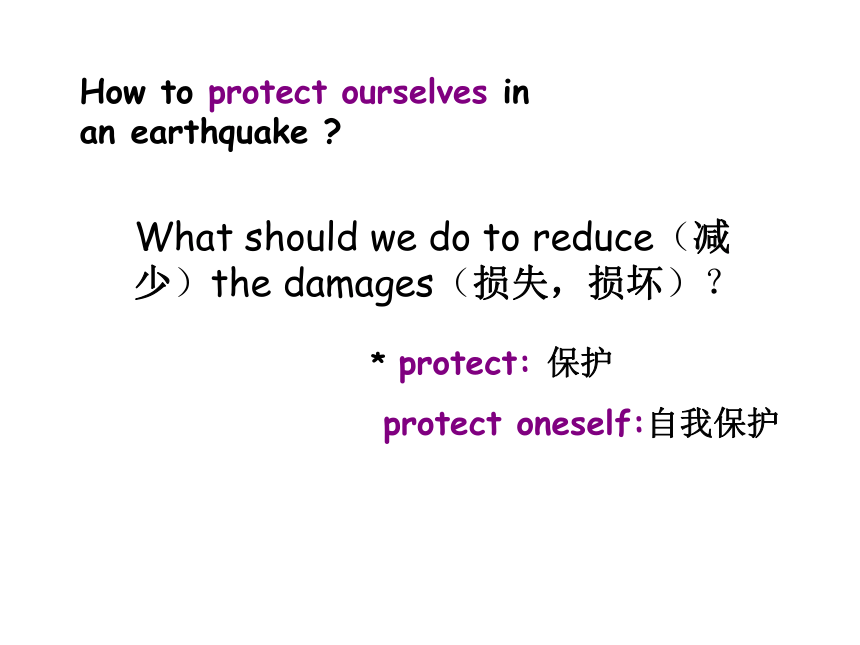 How to protect ourselves in an earthquake ?

What should we do to reduce（减少）the damages（损失，损坏）?

* protect: 保护

protect oneself:自我保护